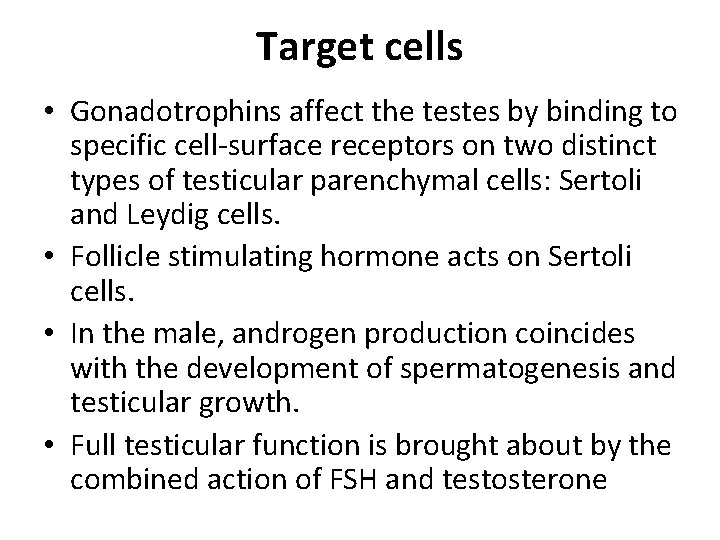 Target cells

• Gonadotrophins affect the testes by binding to specific cell-surface receptors on two distinct types of testicular parenchymal cells: Sertoli and Leydig cells.
• Follicle stimulating hormone acts on Sertoli cells.
• In the male, androgen production coincides with the development of spermatogenesis and testicular growth.
• Full testicular function is brought about by the combined action of FSH and testosterone